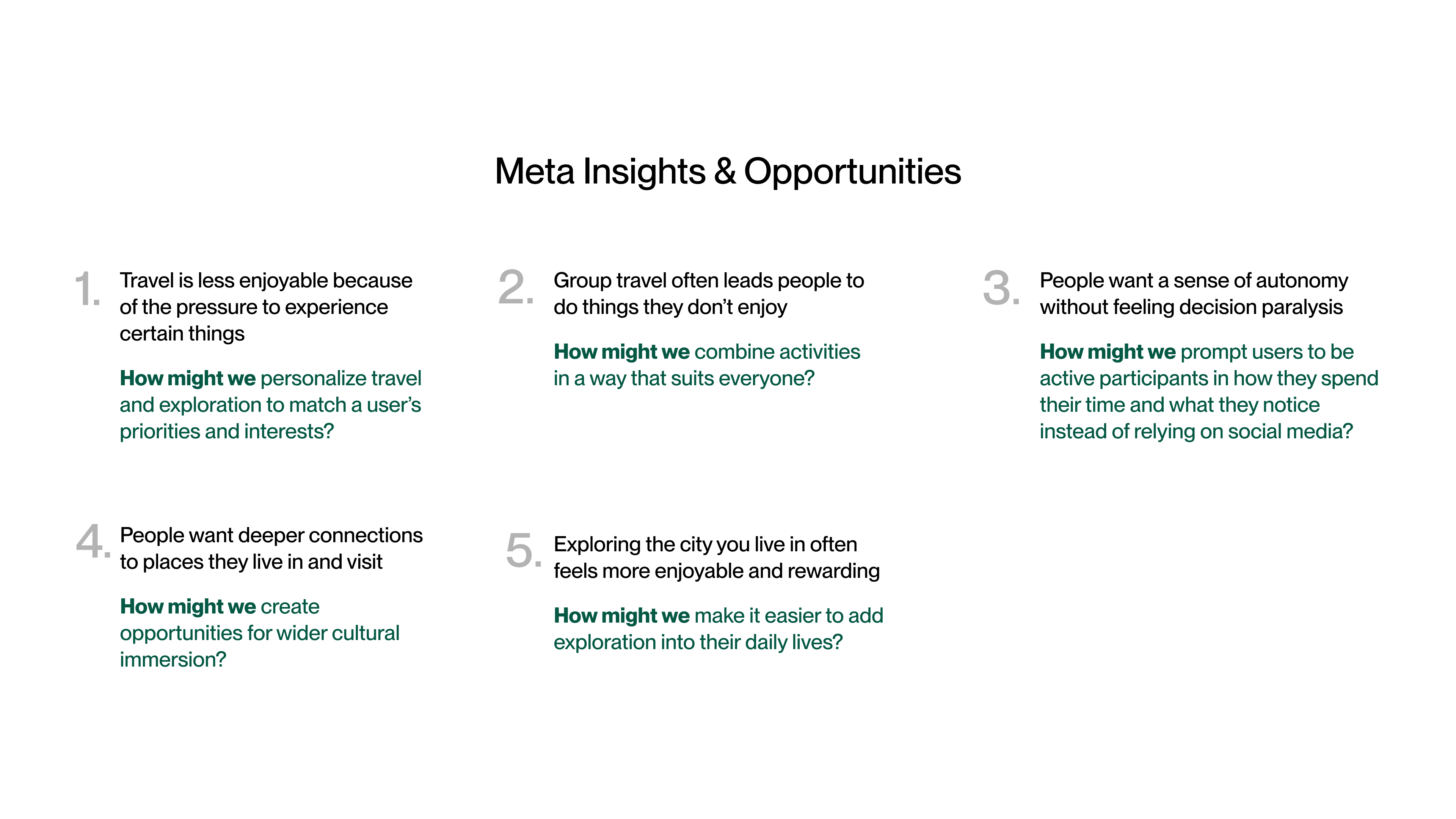 Meta Insights & Opportunities

1. Travel is less enjoyable because of the pressure to experience certain things

How might we personalize travel and exploration to match a user's priorities and interests?

2. Group travel often leads people to do things they don't enjoy

How might we combine activities in a way that suits everyone?

3. People want a sense of autonomy without feeling decision paralysis

How might we prompt users to be active participants in how they spend their time and what they notice instead of relying on social media?

4. People want deeper connections to places they live in and visit

How might we create opportunities for wider cultural immersion?

5. Exploring the city you live in often feels more enjoyable and rewarding

How might we make it easier to add exploration into their daily lives?